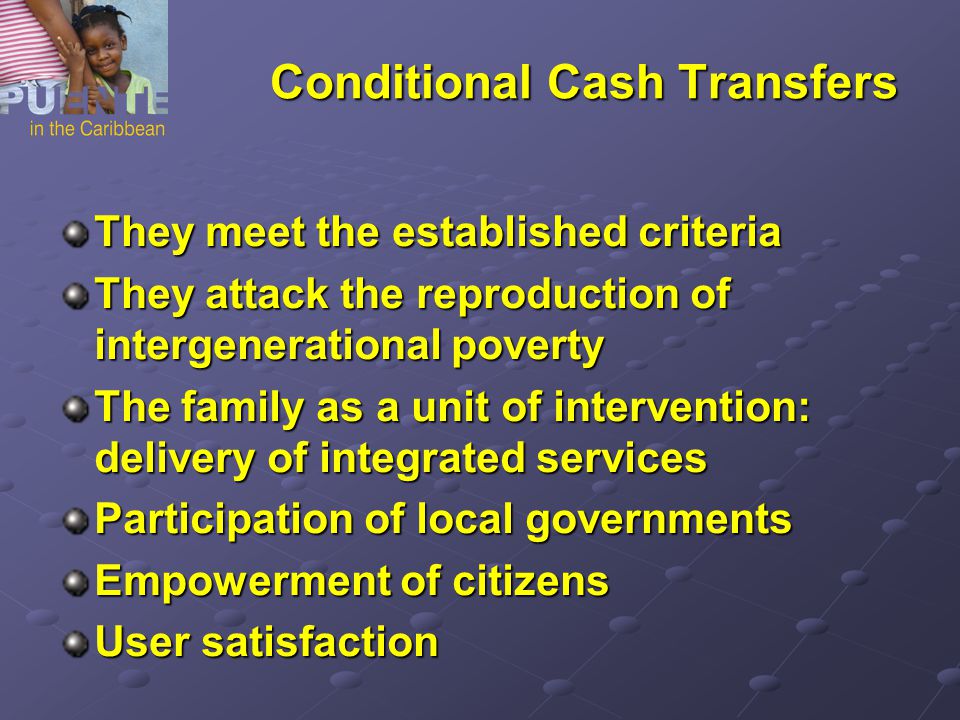 PUENTE
in the Caribbean

Conditional Cash Transfers

They meet the established criteria
They attack the reproduction of intergenerational poverty
The family as a unit of intervention: delivery of integrated services
Participation of local governments
Empowerment of citizens
User satisfaction